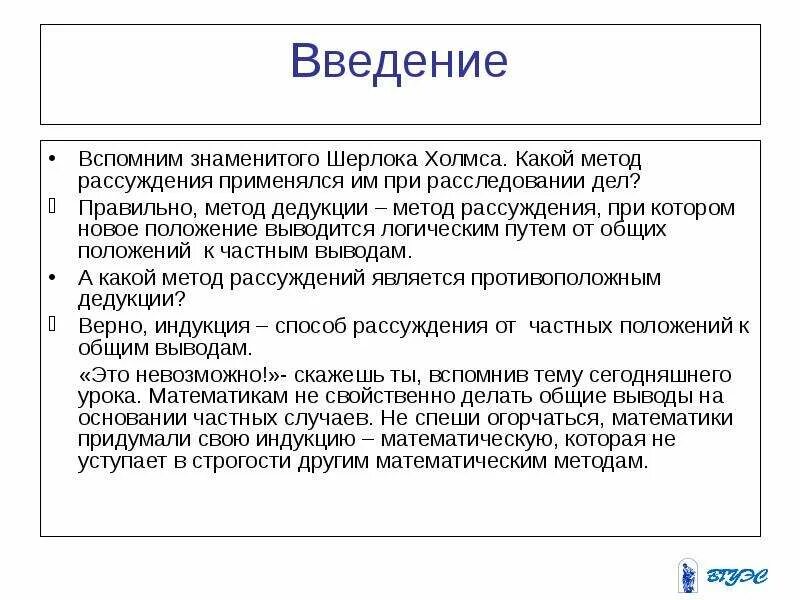 Введение

• Вспомним знаменитого Шерлока Холмса. Какой метод рассуждения применялся им при расследовании дел?

 Правильно, метод дедукции – метод рассуждения, при котором новое положение выводится логическим путем от общих положений к частным выводам.

• А какой метод рассуждений является противоположным дедукции?

 Верно, индукция – способ рассуждения от частных положений к общим выводам.

«Это невозможно!»- скажешь ты, вспомнив тему сегодняшнего урока. Математикам не свойственно делать общие выводы на основании частных случаев. Не спеши огорчаться, математики придумали свою индукцию – математическую, которая не уступает в строгости другим математическим методам.

ВГУЭС